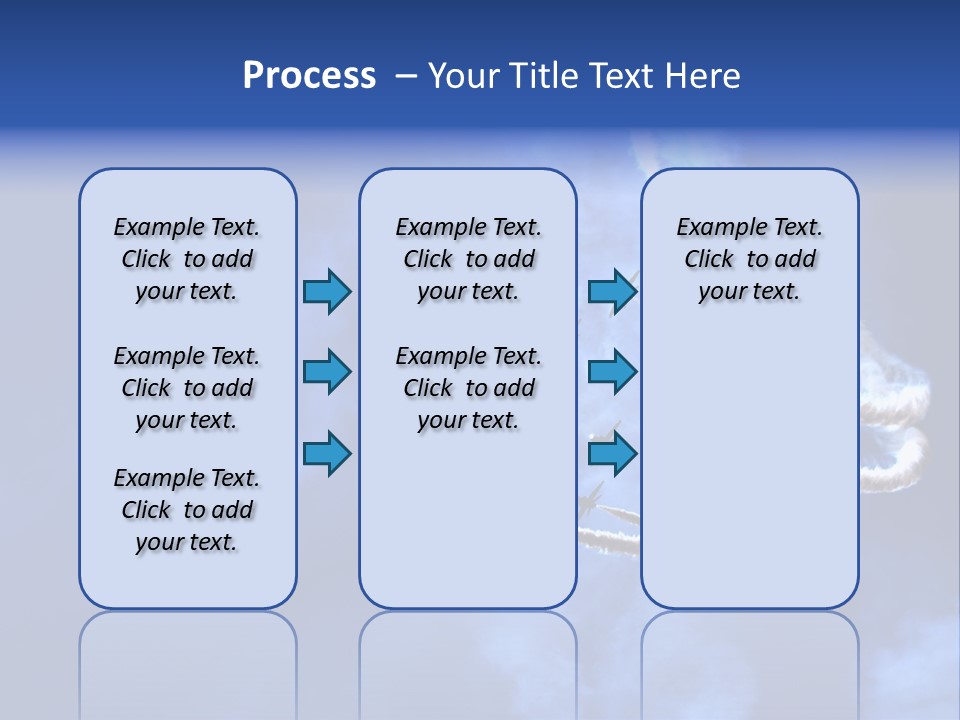 Process – Your Title Text Here

Example Text. Click to add your text.

Example Text. Click to add your text.

Example Text. Click to add your text.

Example Text. Click to add your text.

Example Text. Click to add your text.

Example Text. Click to add your text.